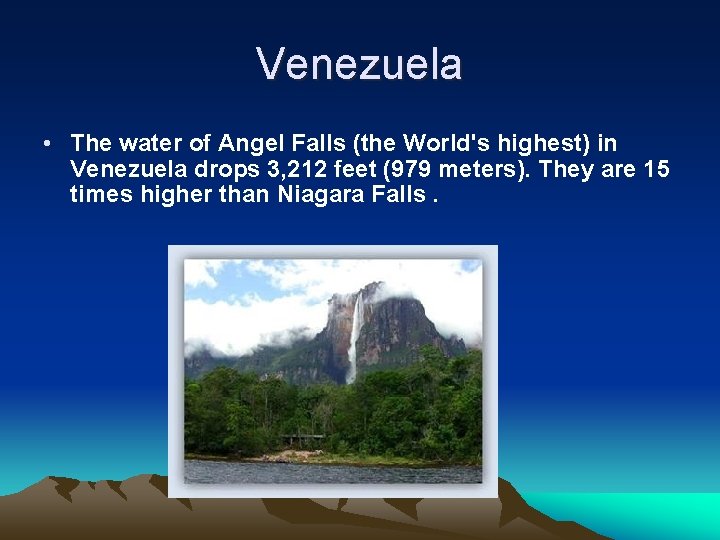 Venezuela

• The water of Angel Falls (the World's highest) in Venezuela drops 3,212 feet (979 meters). They are 15 times higher than Niagara Falls .